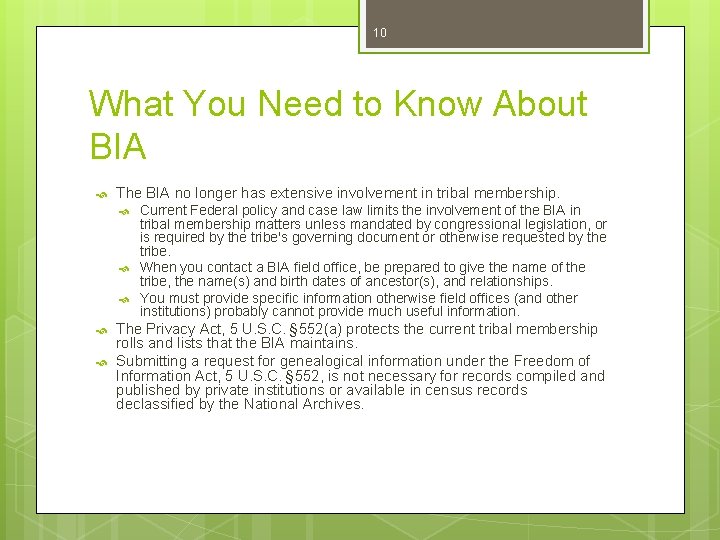 10

What You Need to Know About BIA

The BIA no longer has extensive involvement in tribal membership.

Current Federal policy and case law limits the involvement of the BIA in tribal membership matters unless mandated by congressional legislation, or is required by the tribe's governing document or otherwise requested by the tribe.

When you contact a BIA field office, be prepared to give the name of the tribe, the name(s) and birth dates of ancestor(s), and relationships.

You must provide specific information otherwise field offices (and other institutions) probably cannot provide much useful information.

The Privacy Act, 5 U.S.C. §552(a) protects the current tribal membership rolls and lists that the BIA maintains.

Submitting a request for genealogical information under the Freedom of Information Act, 5 U.S.C. §552, is not necessary for records compiled and published by private institutions or available in census records declassified by the National Archives.